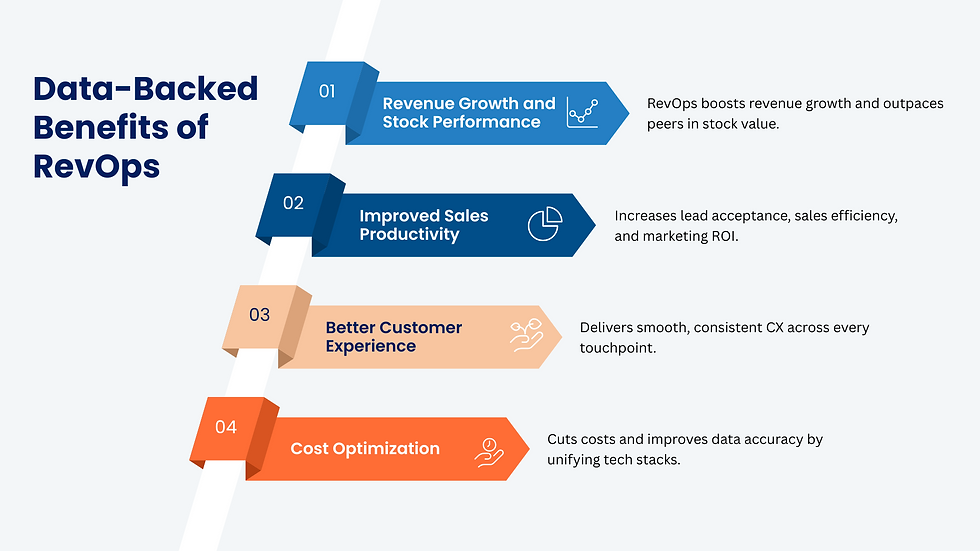 Data-Backed Benefits of RevOps

01

Revenue Growth and Stock Performance

RevOps boosts revenue growth and outpaces peers in stock value.

02

Improved Sales Productivity

Increases lead acceptance, sales efficiency, and marketing ROI.

03

Better Customer Experience

Delivers smooth, consistent CX across every touchpoint.

04

Cost Optimization

Cuts costs and improves data accuracy by unifying tech stacks.